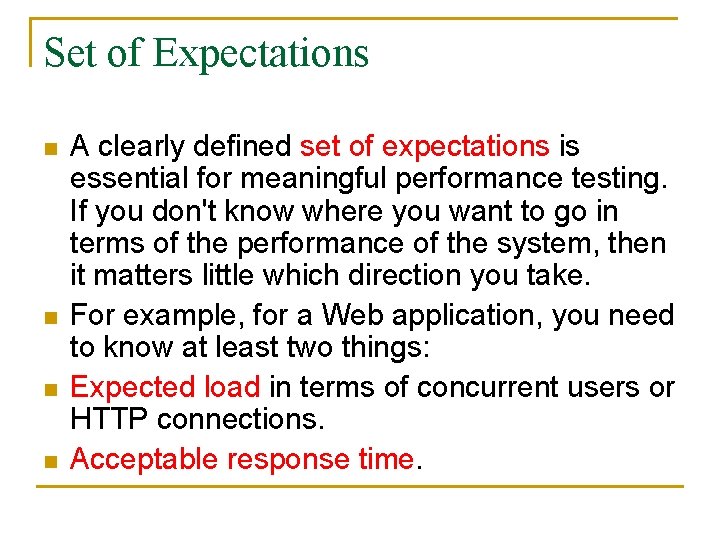 Set of Expectations

- A clearly defined set of expectations is essential for meaningful performance testing. If you don't know where you want to go in terms of the performance of the system, then it matters little which direction you take.
- For example, for a Web application, you need to know at least two things:
- Expected load in terms of concurrent users or HTTP connections.
- Acceptable response time.